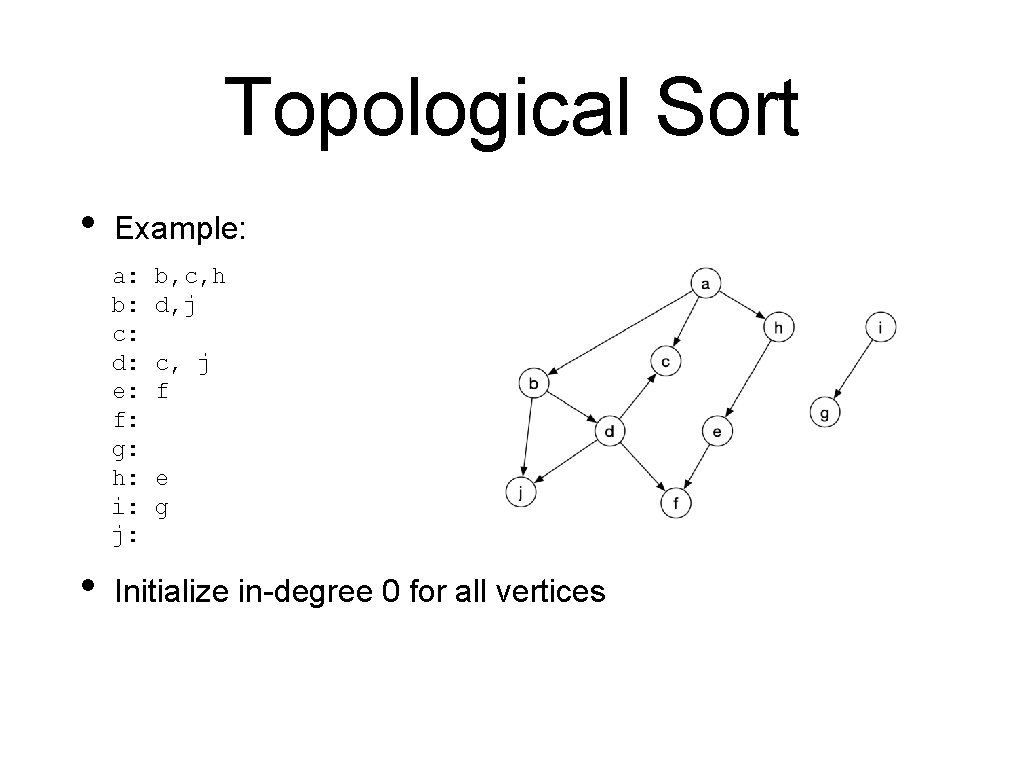 Topological Sort

• Example:

a: b,c,h
b: d,j
c:
d: c, j
e: f
f:
g:
h: e
i: g
j:

a
h
i
c
b
g
d
e
j
f

• Initialize in-degree 0 for all vertices